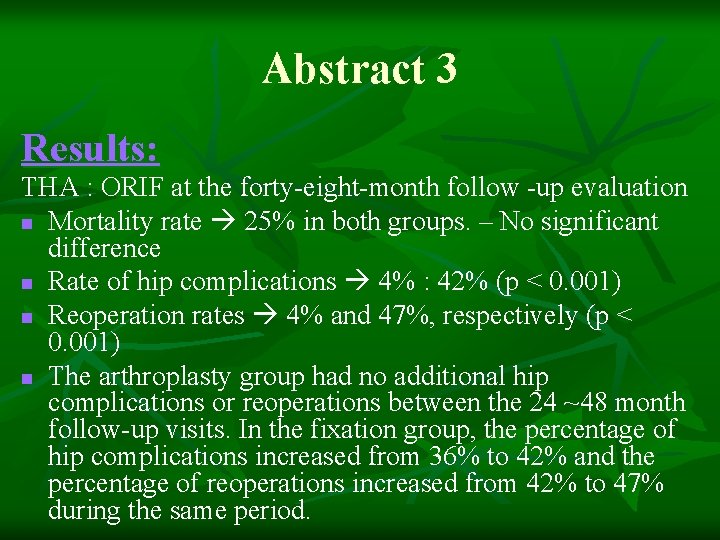 Abstract 3

Results:

THA : ORIF at the forty-eight-month follow -up evaluation

- Mortality rate → 25% in both groups. – No significant difference
- Rate of hip complications → 4% : 42% (p < 0.001)
- Reoperation rates → 4% and 47%, respectively (p < 0.001)
- The arthroplasty group had no additional hip complications or reoperations between the 24 ~48 month follow-up visits. In the fixation group, the percentage of hip complications increased from 36% to 42% and the percentage of reoperations increased from 42% to 47% during the same period.